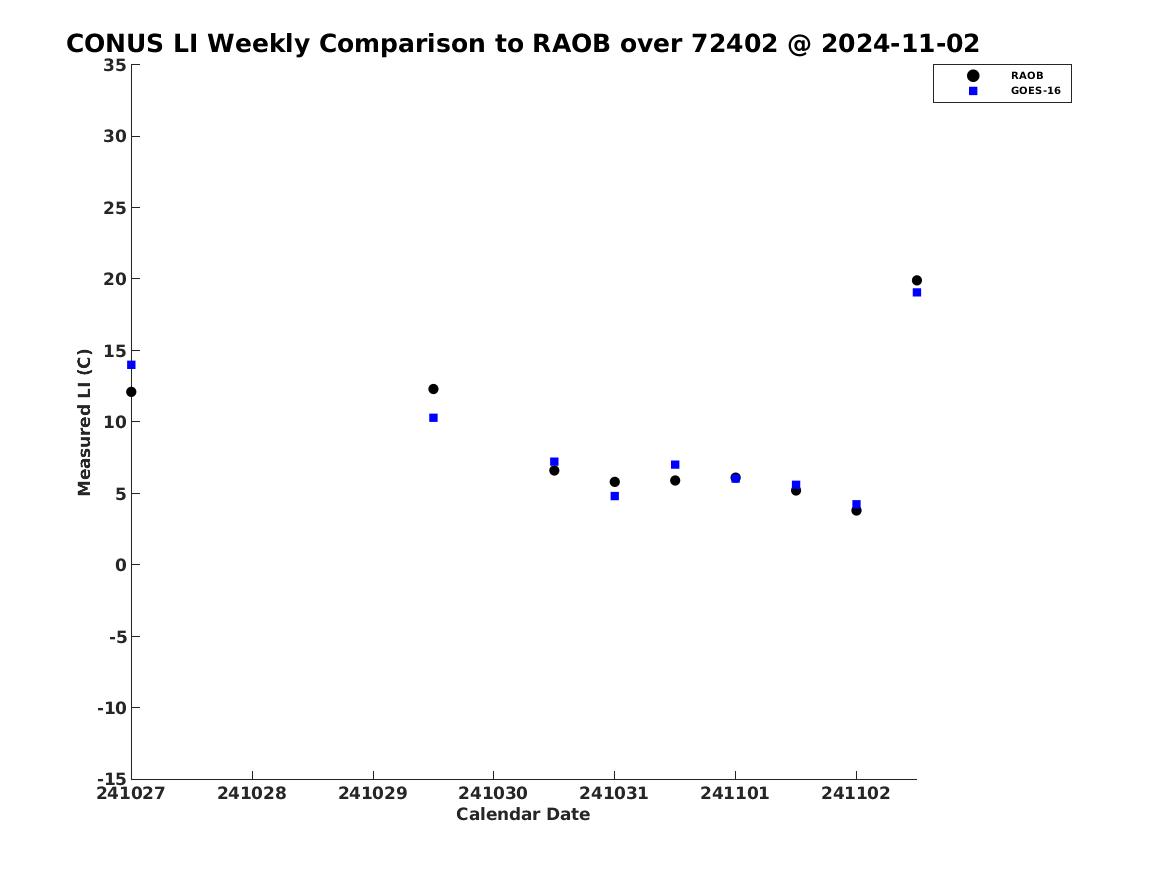 CONUS LI Weekly Comparison to RAOB over 72402 @ 2024-11-02

RAOB
GOES-16

Measured LI (C)

35
30
25
20
15
10
5
0
-5
-10
-15

241027
241028
241029
241030
241031
241101
241102

Calendar Date